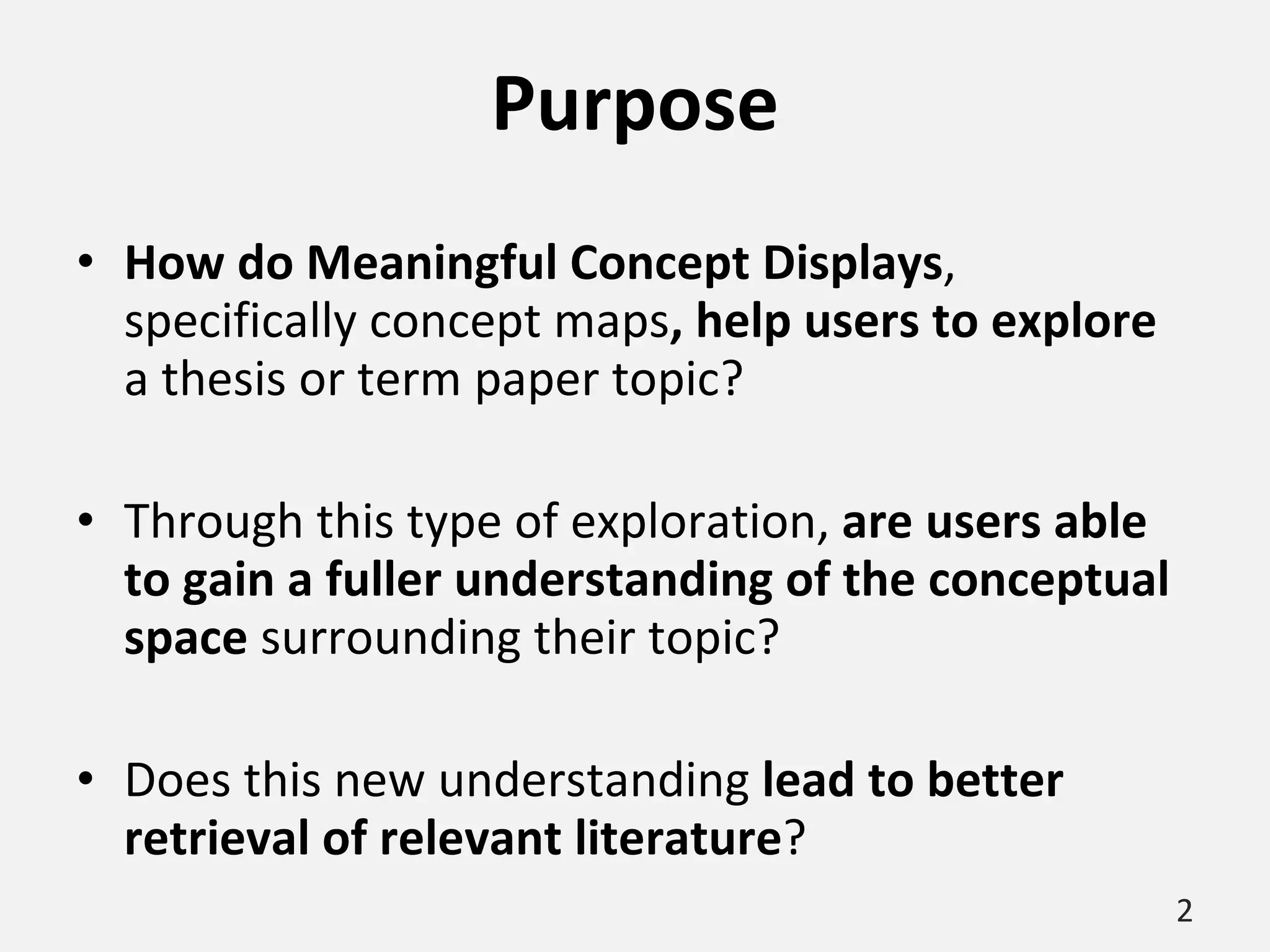 Purpose

• How do Meaningful Concept Displays, specifically concept maps, help users to explore a thesis or term paper topic?

• Through this type of exploration, are users able to gain a fuller understanding of the conceptual space surrounding their topic?

• Does this new understanding lead to better retrieval of relevant literature?

2